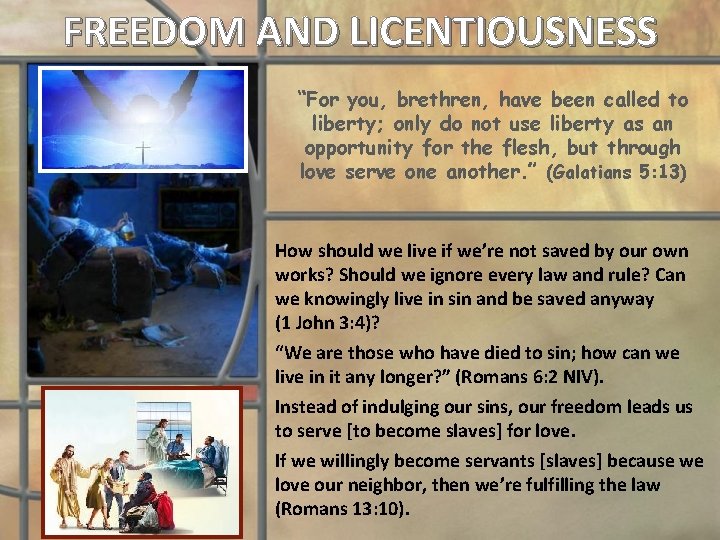 FREEDOM AND LICENTIOUSNESS

"For you, brethren, have been called to liberty; only do not use liberty as an opportunity for the flesh, but through love serve one another." (Galatians 5:13)

How should we live if we're not saved by our own works? Should we ignore every law and rule? Can we knowingly live in sin and be saved anyway (1 John 3:4)?

"We are those who have died to sin; how can we live in it any longer?" (Romans 6:2 NIV).

Instead of indulging our sins, our freedom leads us to serve [to become slaves] for love.

If we willingly become servants [slaves] because we love our neighbor, then we're fulfilling the law (Romans 13:10).